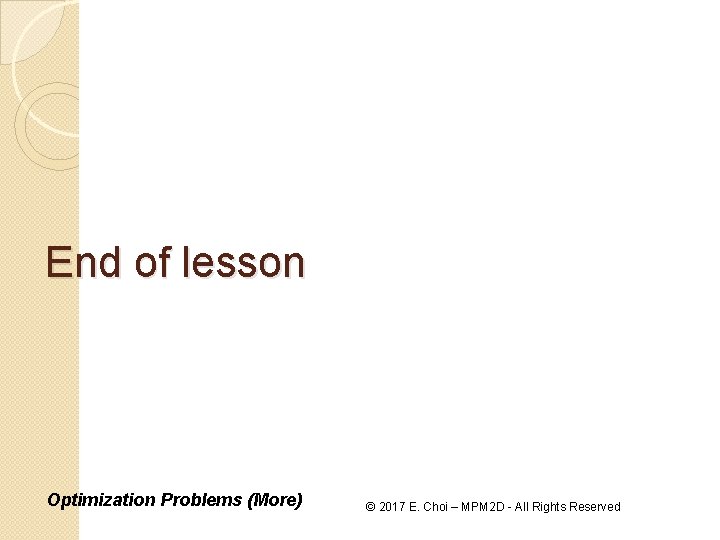 End of lesson

Optimization Problems (More)

© 2017 E. Choi – MPM2D - All Rights Reserved